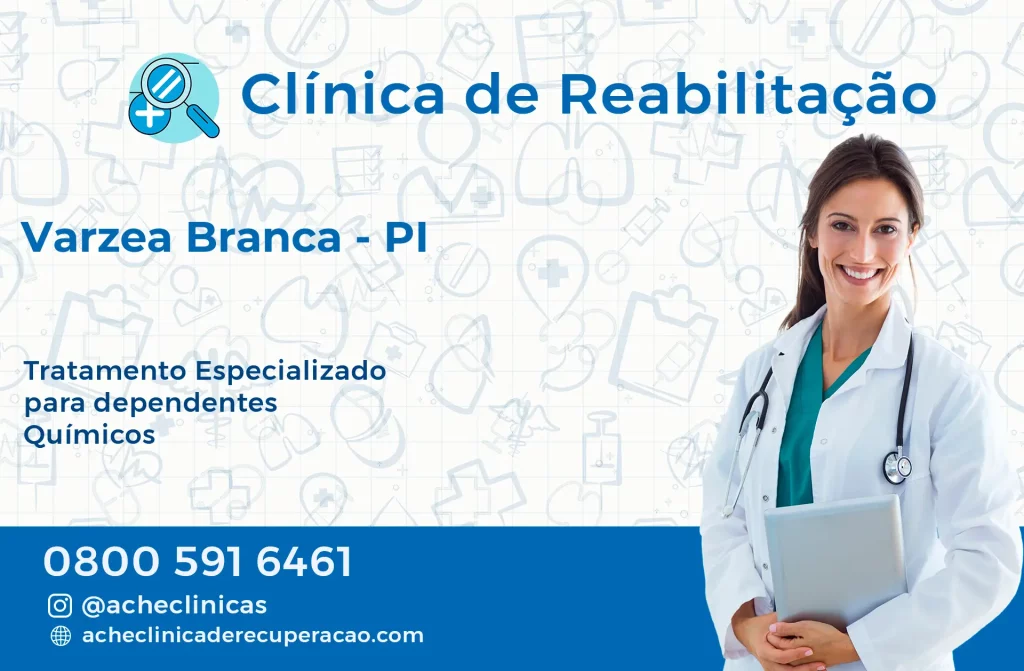 Clínica de Reabilitação

Varzea Branca - PI

Tratamento Especializado para dependentes Químicos

0800 591 6461

@acheclinicas

acheclinicaderecuperacao.com